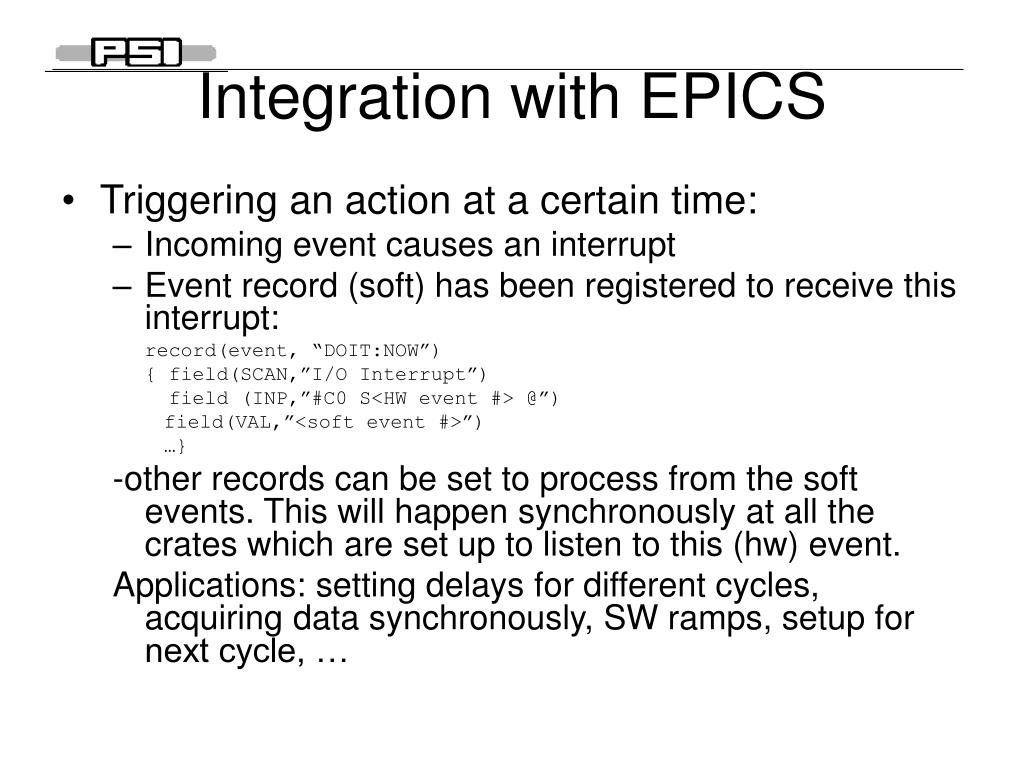 PSI

Integration with EPICS

• Triggering an action at a certain time:
– Incoming event causes an interrupt
– Event record (soft) has been registered to receive this interrupt:

record(event, “DOIT:NOW”)
{ field(SCAN,”I/O Interrupt”)
field (INP,”#C0 S<HW event #> @”)
field(VAL,”<soft event #>”)
…}

-other records can be set to process from the soft events. This will happen synchronously at all the crates which are set up to listen to this (hw) event.

Applications: setting delays for different cycles, acquiring data synchronously, SW ramps, setup for next cycle, …